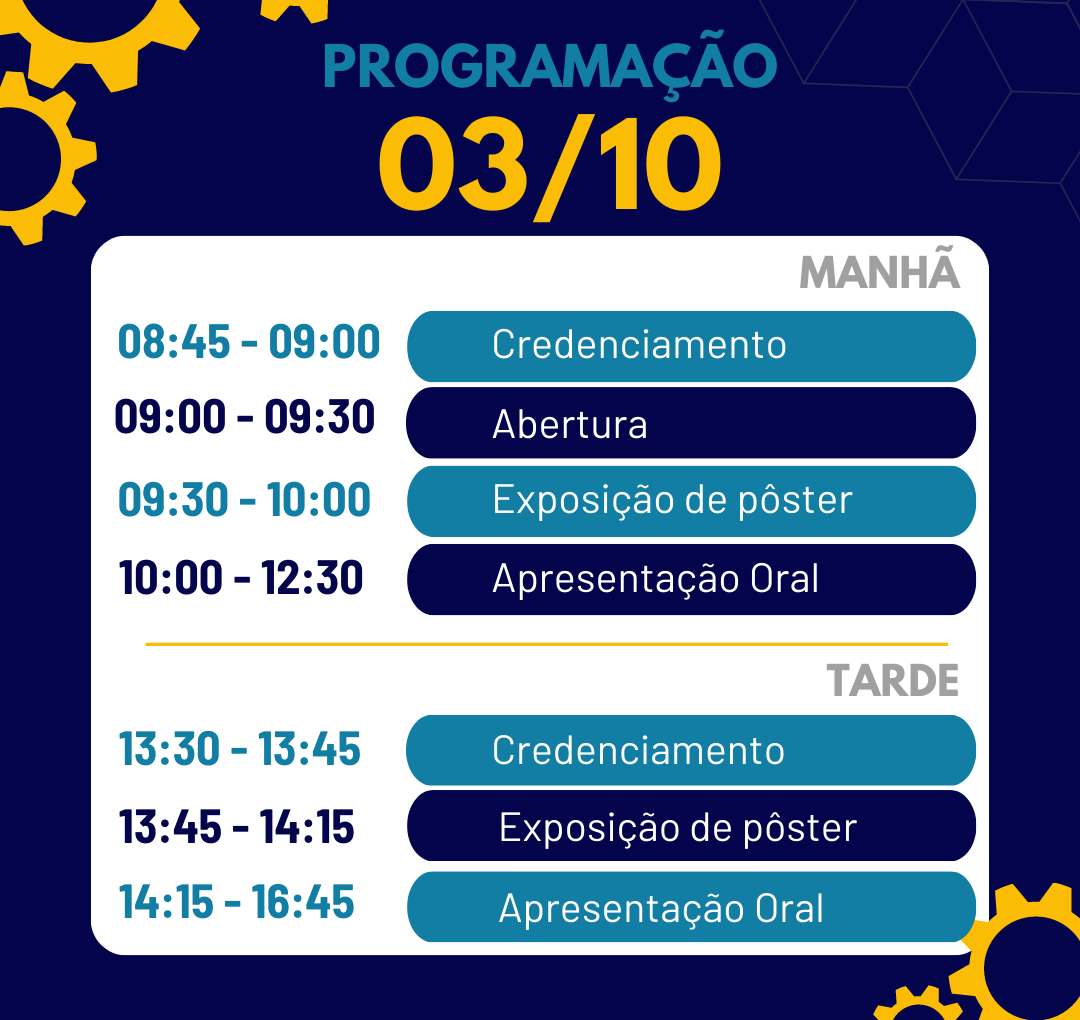 PROGRAMAÇÃO
03/10

MANHÃ

08:45 - 09:00 Credenciamento
09:00 - 09:30 Abertura
09:30 - 10:00 Exposição de pôster
10:00 - 12:30 Apresentação Oral

TARDE

13:30 - 13:45 Credenciamento
13:45 - 14:15 Exposição de pôster
14:15 - 16:45 Apresentação Oral